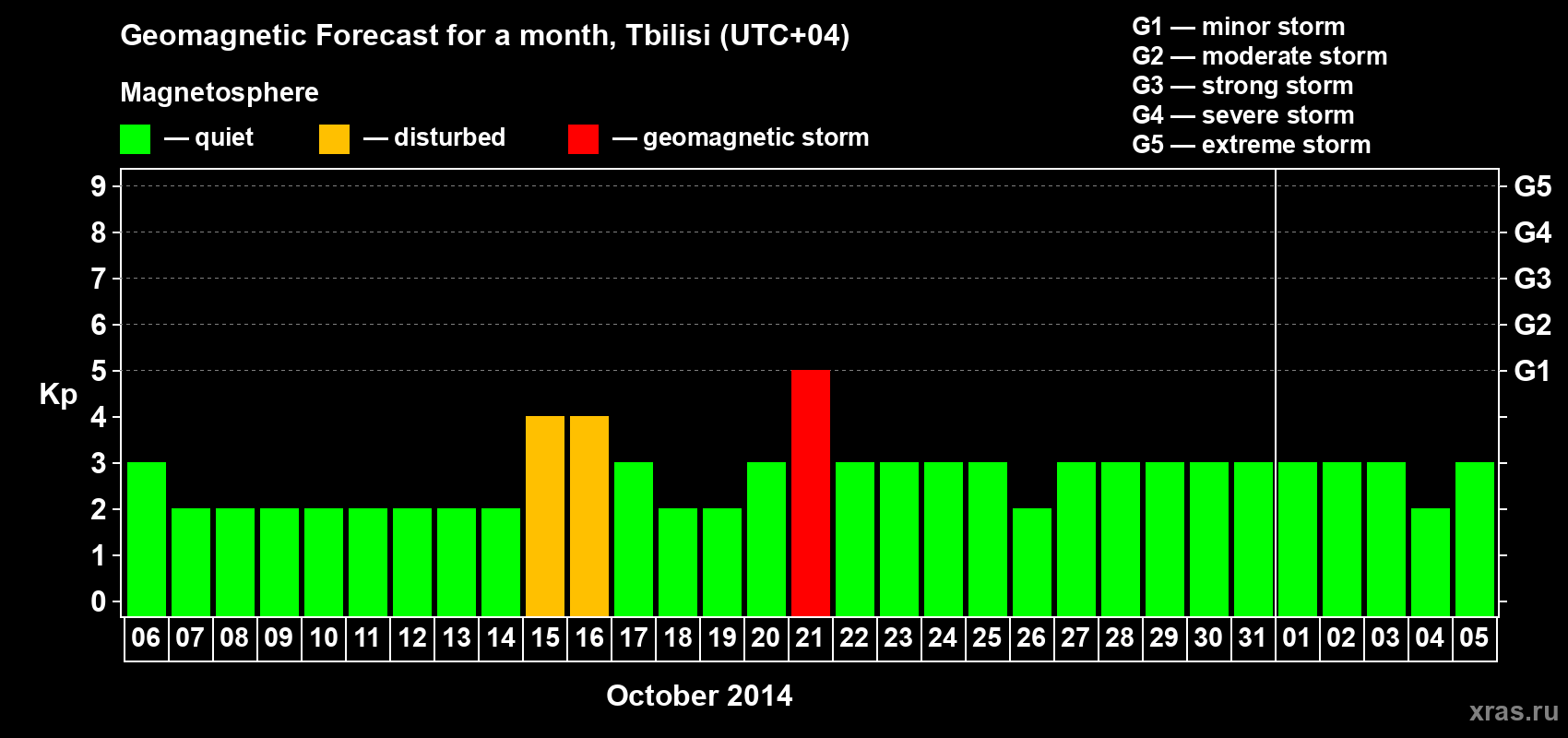 Geomagnetic Forecast for a month, Tbilisi (UTC+04)

Magnetosphere

— quiet — disturbed — geomagnetic storm

G1 — minor storm
G2 — moderate storm
G3 — strong storm
G4 — severe storm
G5 — extreme storm

Kp

9 8 7 6 5 4 3 2 1 0

G5 G4 G3 G2 G1

06 07 08 09 10 11 12 13 14 15 16 17 18 19 20 21 22 23 24 25 26 27 28 29 30 31 01 02 03 04 05

October 2014

xras.ru